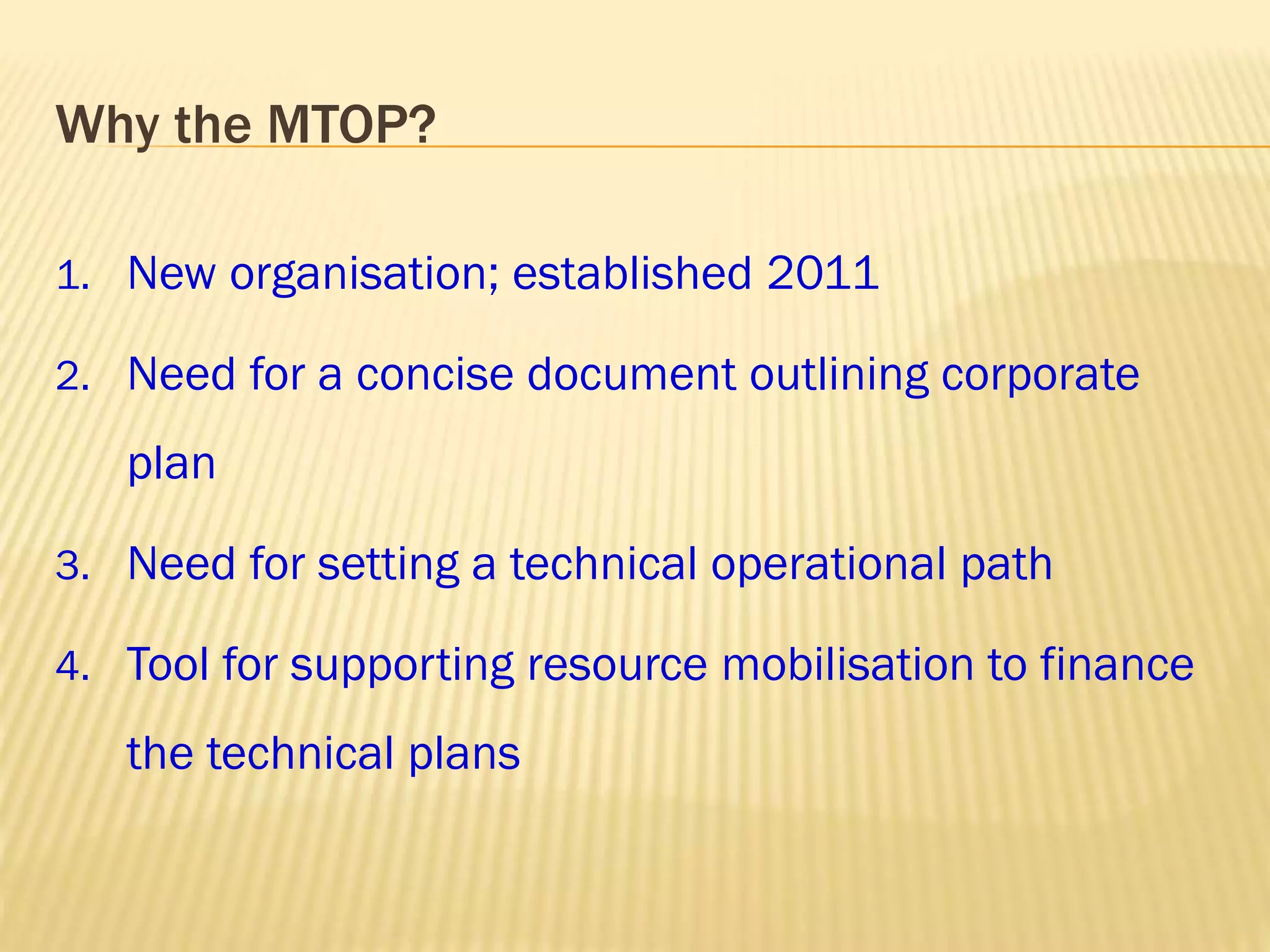 Why the MTOP?

1. New organisation; established 2011
2. Need for a concise document outlining corporate plan
3. Need for setting a technical operational path
4. Tool for supporting resource mobilisation to finance the technical plans